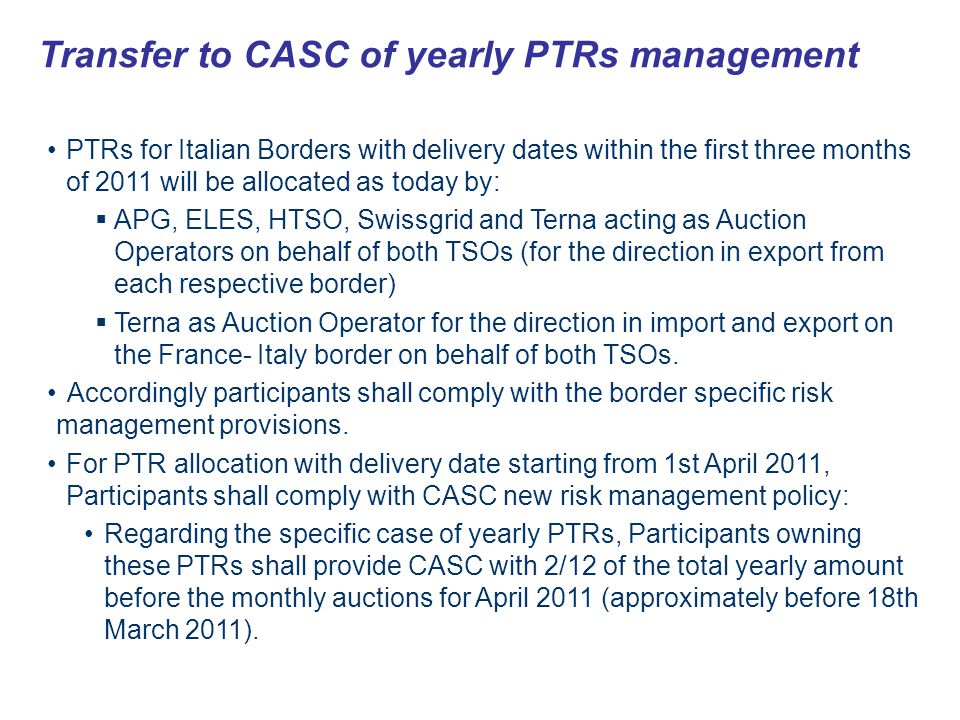 Transfer to CASC of yearly PTRs management

• PTRs for Italian Borders with delivery dates within the first three months of 2011 will be allocated as today by:

▪ APG, ELES, HTSO, Swissgrid and Terna acting as Auction Operators on behalf of both TSOs (for the direction in export from each respective border)

▪ Terna as Auction Operator for the direction in import and export on the France- Italy border on behalf of both TSOs.

• Accordingly participants shall comply with the border specific risk management provisions.

• For PTR allocation with delivery date starting from 1st April 2011, Participants shall comply with CASC new risk management policy:

• Regarding the specific case of yearly PTRs, Participants owning these PTRs shall provide CASC with 2/12 of the total yearly amount before the monthly auctions for April 2011 (approximately before 18th March 2011).